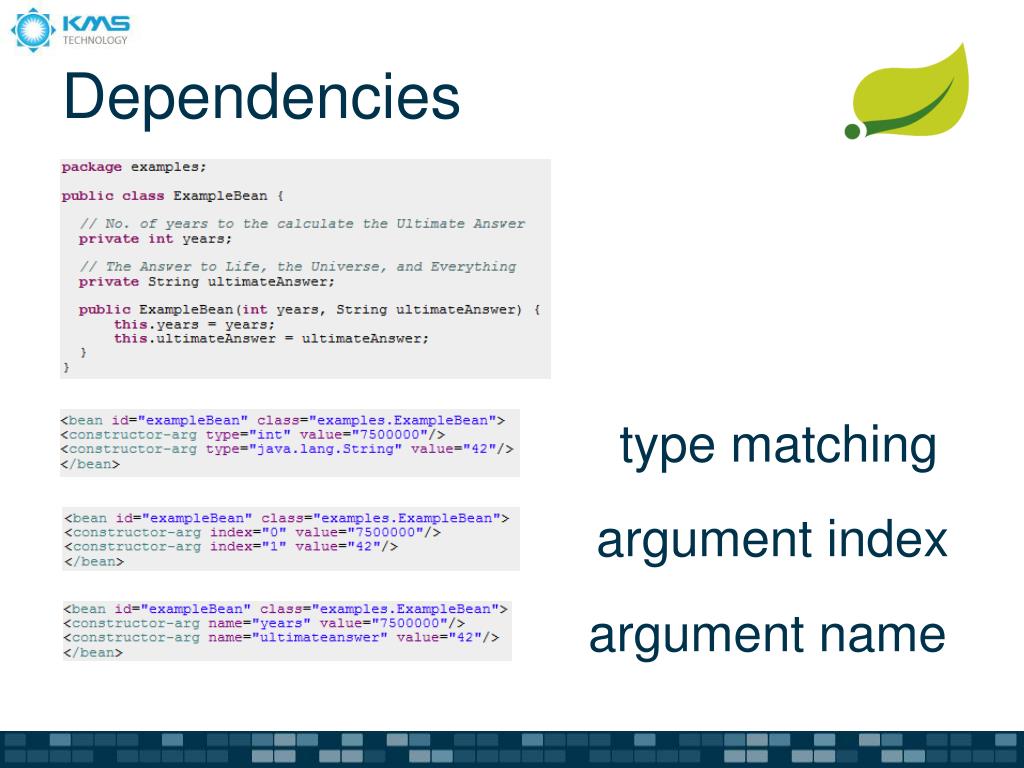 KMS TECHNOLOGY

Dependencies

package examples;

public class ExampleBean {

// No. of years to the calculate the Ultimate Answer
private int years;

// The Answer to Life, the Universe, and Everything
private String ultimateAnswer;

public ExampleBean(int years, String ultimateAnswer) {
this.years = years;
this.ultimateAnswer = ultimateAnswer;
}
}

<bean id="exampleBean" class="examples.ExampleBean">
<constructor-arg type="int" value="7500000"/>
<constructor-arg type="java.lang.String" value="42"/>
</bean>

type matching

<bean id="exampleBean" class="examples.ExampleBean">
<constructor-arg index="0" value="7500000"/>
<constructor-arg index="1" value="42"/>
</bean>

argument index

<bean id="exampleBean" class="examples.ExampleBean">
<constructor-arg name="years" value="7500000"/>
<constructor-arg name="ultimateanswer" value="42"/>
</bean>

argument name